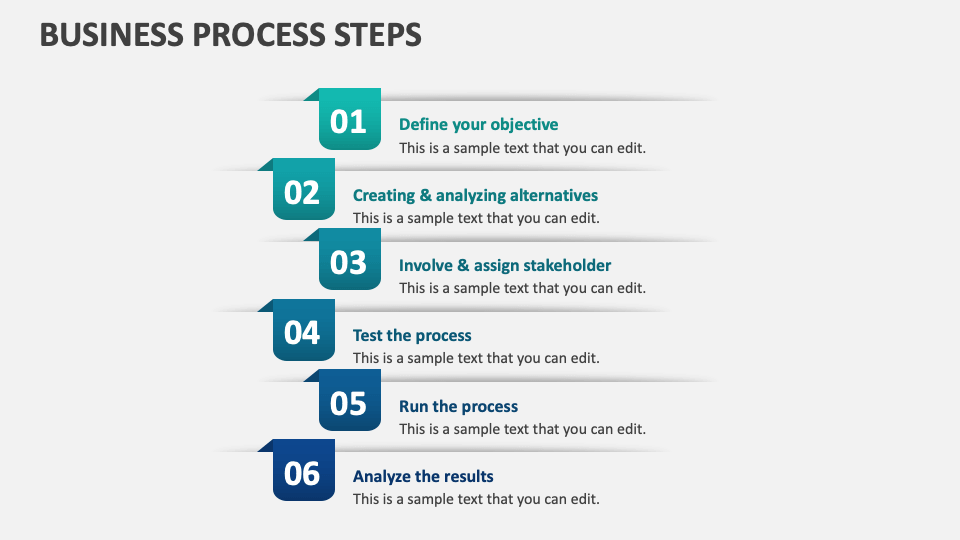 BUSINESS PROCESS STEPS

01
Define your objective
This is a sample text that you can edit.

02
Creating & analyzing alternatives
This is a sample text that you can edit.

03
Involve & assign stakeholder
This is a sample text that you can edit.

04
Test the process
This is a sample text that you can edit.

05
Run the process
This is a sample text that you can edit.

06
Analyze the results
This is a sample text that you can edit.